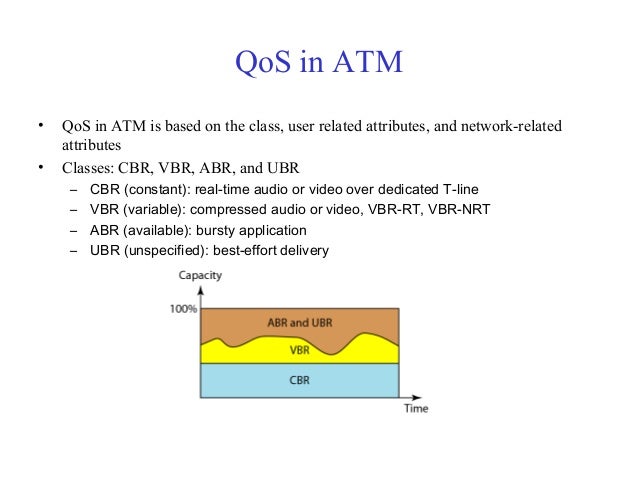 QoS in ATM

• QoS in ATM is based on the class, user related attributes, and network-related attributes

• Classes: CBR, VBR, ABR, and UBR
– CBR (constant): real-time audio or video over dedicated T-line
– VBR (variable): compressed audio or video, VBR-RT, VBR-NRT
– ABR (available): bursty application
– UBR (unspecified): best-effort delivery

Capacity
100%
ABR and UBR
VBR
CBR
Time